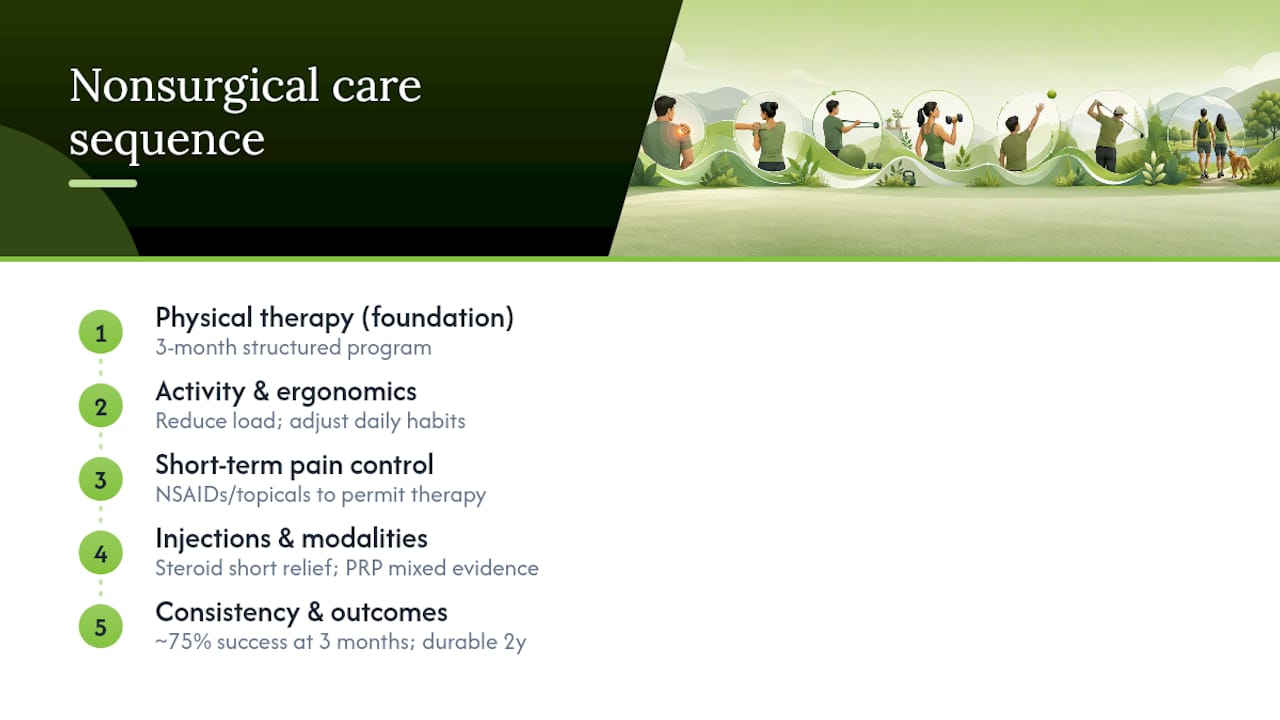 Nonsurgical care sequence

1
Physical therapy (foundation)
3-month structured program

2
Activity & ergonomics
Reduce load; adjust daily habits

3
Short-term pain control
NSAIDs/topicals to permit therapy

4
Injections & modalities
Steroid short relief; PRP mixed evidence

5
Consistency & outcomes
~75% success at 3 months; durable 2y